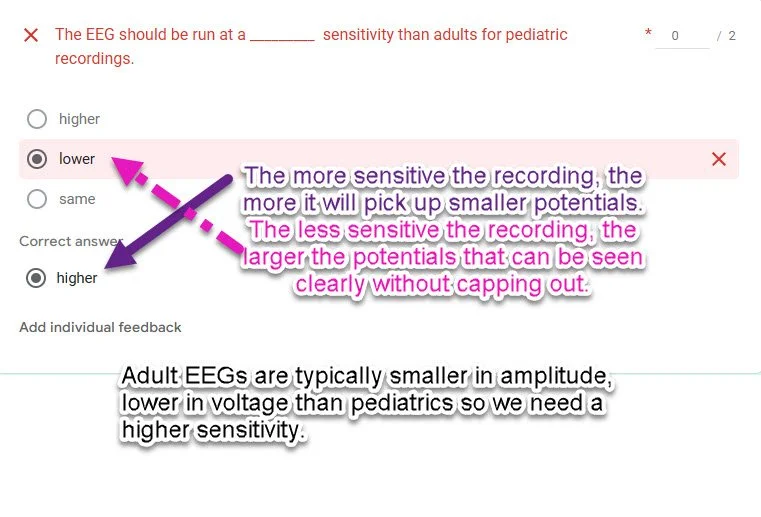 The EEG should be run at a ________ sensitivity than adults for pediatric recordings.

* 0 / 2

higher

lower

same

Correct answer

higher

Add individual feedback

The more sensitive the recording, the more it will pick up smaller potentials. The less sensitive the recording, the larger the potentials that can be seen clearly without capping out.

Adult EEGs are typically smaller in amplitude, lower in voltage than pediatrics so we need a higher sensitivity.